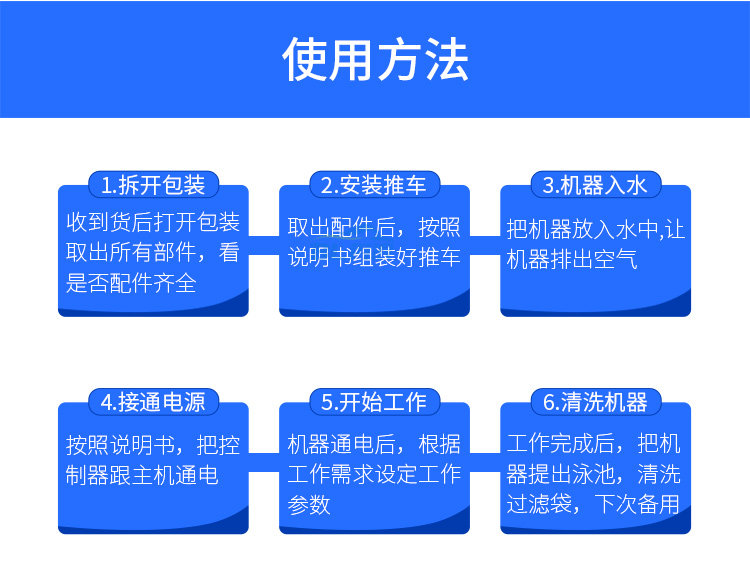 使用方法

1.拆开包装
收到货后打开包装取出所有部件，看是否配件齐全

2.安装推车
取出配件后，按照说明书组装好推车

3.机器入水
把机器放入水中,让机器排出空气

4.接通电源
按照说明书，把控制器跟主机通电

5.开始工作
机器通电后，根据工作需求设定工作参数

6.清洗机器
工作完成后，把机器提出泳池，清洗过滤袋，下次备用